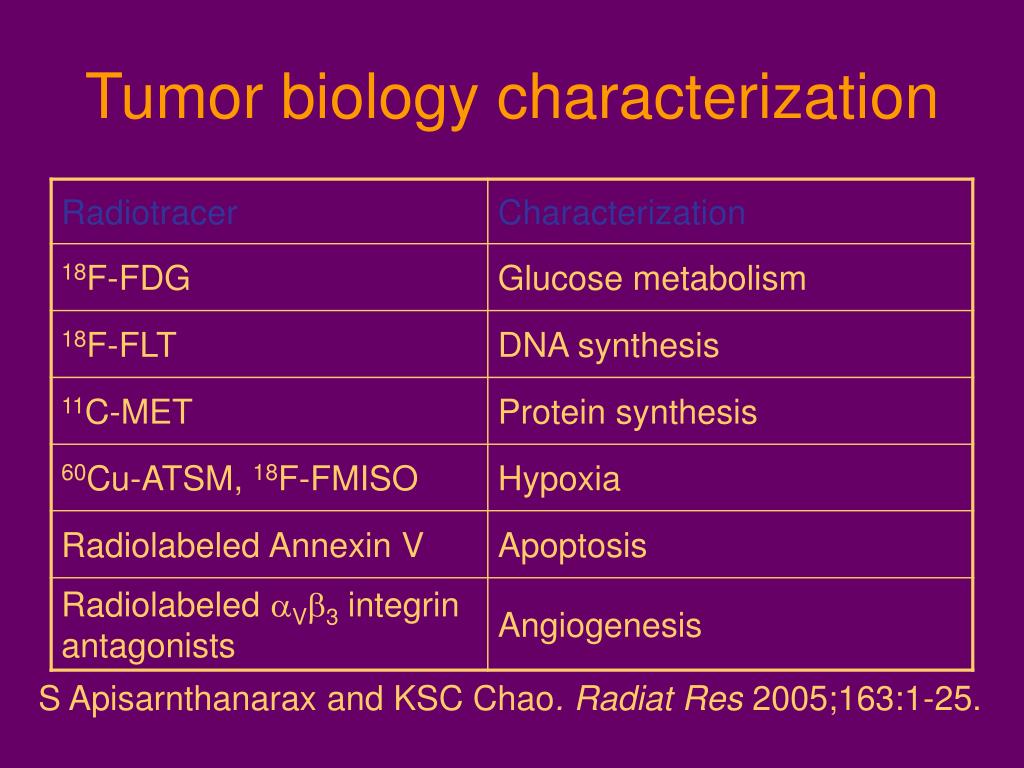 Tumor biology characterization

| Radiotracer | Characterization |
|---|---|
| $^{18}$F-FDG | Glucose metabolism |
| $^{18}$F-FLT | DNA synthesis |
| $^{11}$C-MET | Protein synthesis |
| $^{60}$Cu-ATSM, $^{18}$F-FMISO | Hypoxia |
| Radiolabeled Annexin V | Apoptosis |
| Radiolabeled $\alpha_V\beta_3$ integrin antagonists | Angiogenesis |

S Apisarnthanarax and KSC Chao. Radiat Res 2005;163:1-25.